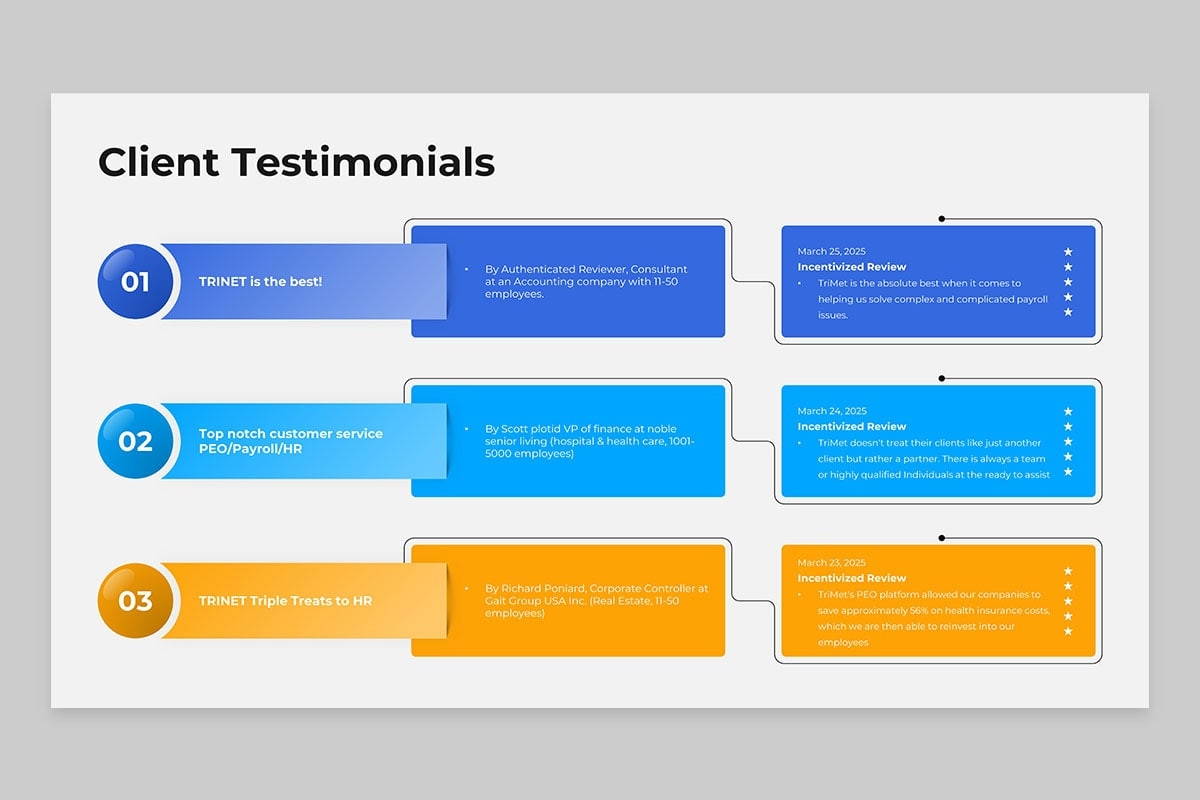 Client Testimonials

01
TRINET is the best!

• By Authenticated Reviewer, Consultant at an Accounting company with 11-50 employees.

March 25, 2025
Incentivized Review
• TriMet is the absolute best when it comes to helping us solve complex and complicated payroll issues.
★
★
★
★
★

02
Top notch customer service PEO/Payroll/HR

• By Scott plotid VP of finance at noble senior living (hospital & health care, 1001-5000 employees)

March 24, 2025
Incentivized Review
• TriMet doesn't treat their clients like just another client but rather a partner. There is always a team or highly qualified Individuals at the ready to assist
★
★
★
★
★

03
TRINET Triple Treats to HR

• By Richard Poniard, Corporate Controller at Gait Group USA Inc. (Real Estate, 11-50 employees)

March 23, 2025
Incentivized Review
• TriMet's PEO platform allowed our companies to save approximately 56% on health insurance costs, which we are then able to reinvest into our employees
★
★
★
★
★